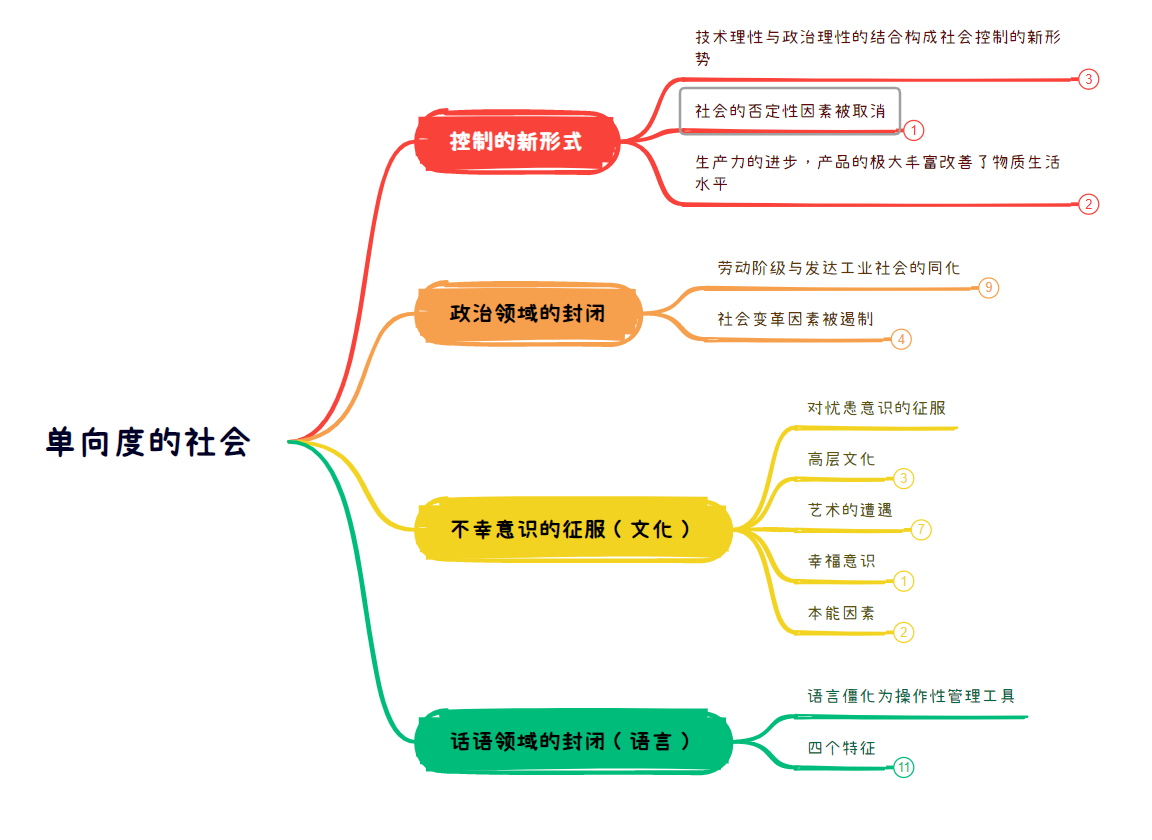 单向度的社会

控制的新形式

技术理性与政治理性的结合构成社会控制的新形势 3

社会的否定性因素被取消 1

生产力的进步，产品的极大丰富改善了物质生活水平 2

政治领域的封闭

劳动阶级与发达工业社会的同化 9

社会变革因素被遏制 4

不幸意识的征服（文化）

对忧患意识的征服

高层文化 3

艺术的遭遇 7

幸福意识 1

本能因素 2

话语领域的封闭（语言）

语言僵化为操作性管理工具

四个特征 11